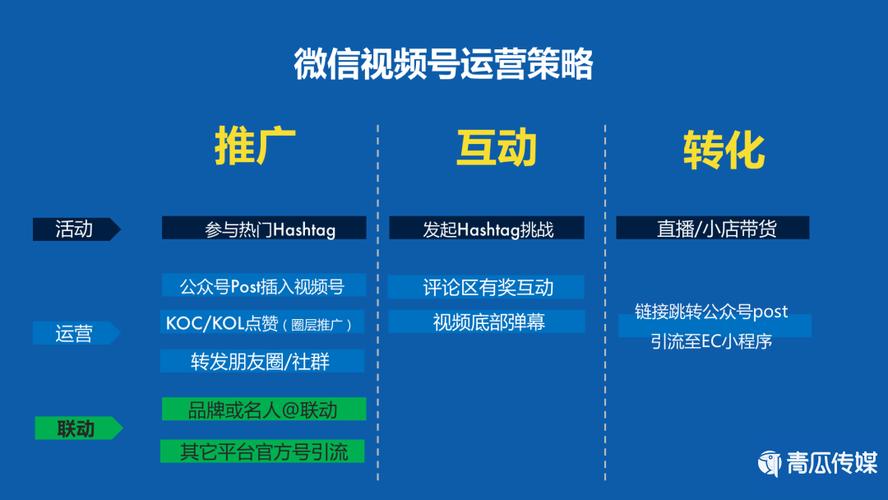 微信视频号运营策略

推广

互动

转化

活动

参与热门Hashtag

发起Hashtag挑战

直播/小店带货

运营

公众号Post插入视频号

KOC/KOL点赞（圈层推广）

转发朋友圈/社群

评论区有奖互动

视频底部弹幕

链接跳转公众号post
引流至EC小程序

联动

品牌或名人@联动

其它平台官方号引流

青瓜传媒